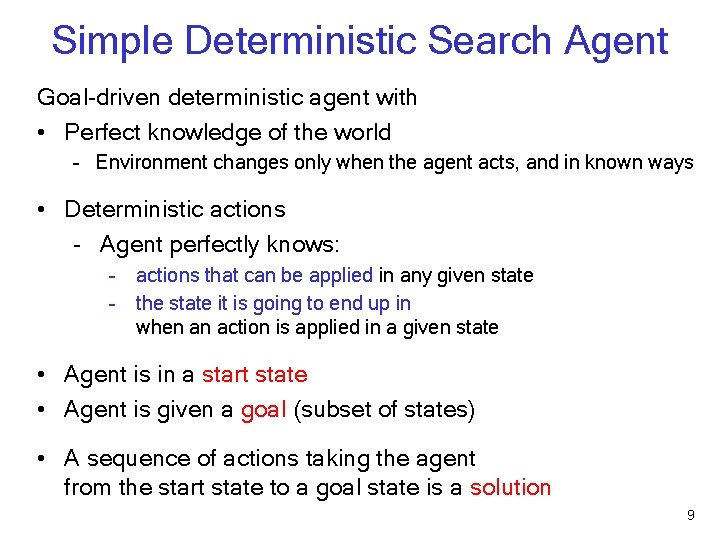 Simple Deterministic Search Agent

Goal-driven deterministic agent with

• Perfect knowledge of the world
  - Environment changes only when the agent acts, and in known ways

• Deterministic actions
  - Agent perfectly knows:
    - actions that can be applied in any given state
    - the state it is going to end up in when an action is applied in a given state

• Agent is in a start state
• Agent is given a goal (subset of states)

• A sequence of actions taking the agent from the start state to a goal state is a solution

9